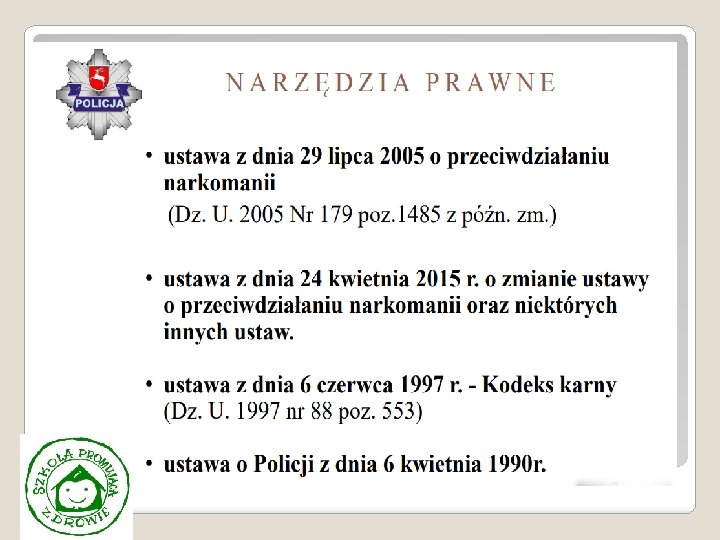 POLICJA

NARZĘDZIA PRAWNE

• ustawa z dnia 29 lipca 2005 o przeciwdziałaniu narkomanii
(Dz. U. 2005 Nr 179 poz.1485 z późn. zm.)

• ustawa z dnia 24 kwietnia 2015 r. o zmianie ustawy o przeciwdziałaniu narkomanii oraz niektórych innych ustaw.

• ustawa z dnia 6 czerwca 1997 r. - Kodeks karny
(Dz. U. 1997 nr 88 poz. 553)

• ustawa o Policji z dnia 6 kwietnia 1990r.

SZKOŁA PROMUJĄCA ZDROWIE